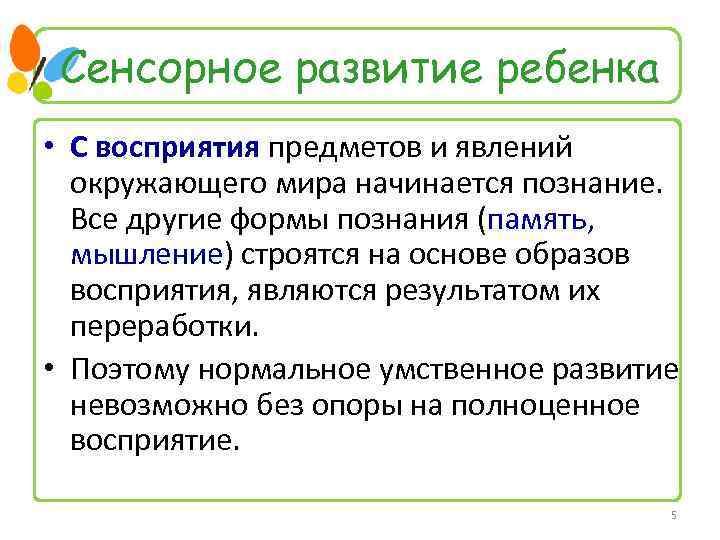 Сенсорное развитие ребенка

• С восприятия предметов и явлений окружающего мира начинается познание. Все другие формы познания (память, мышление) строятся на основе образов восприятия, являются результатом их переработки.
• Поэтому нормальное умственное развитие невозможно без опоры на полноценное восприятие.

5